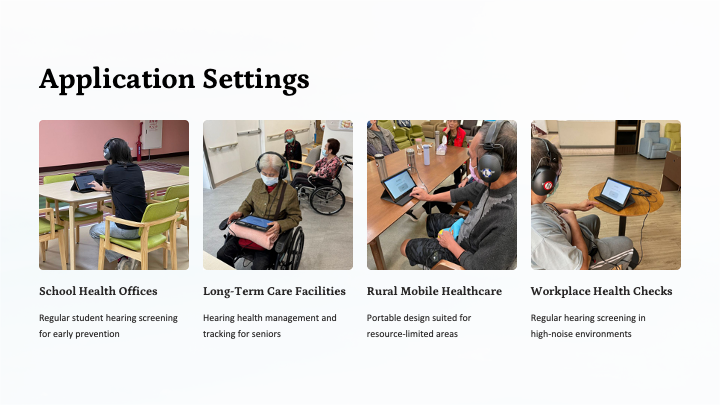 Application Settings

School Health Offices

Regular student hearing screening for early prevention

Long-Term Care Facilities

Hearing health management and tracking for seniors

Rural Mobile Healthcare

Portable design suited for resource-limited areas

Workplace Health Checks

Regular hearing screening in high-noise environments